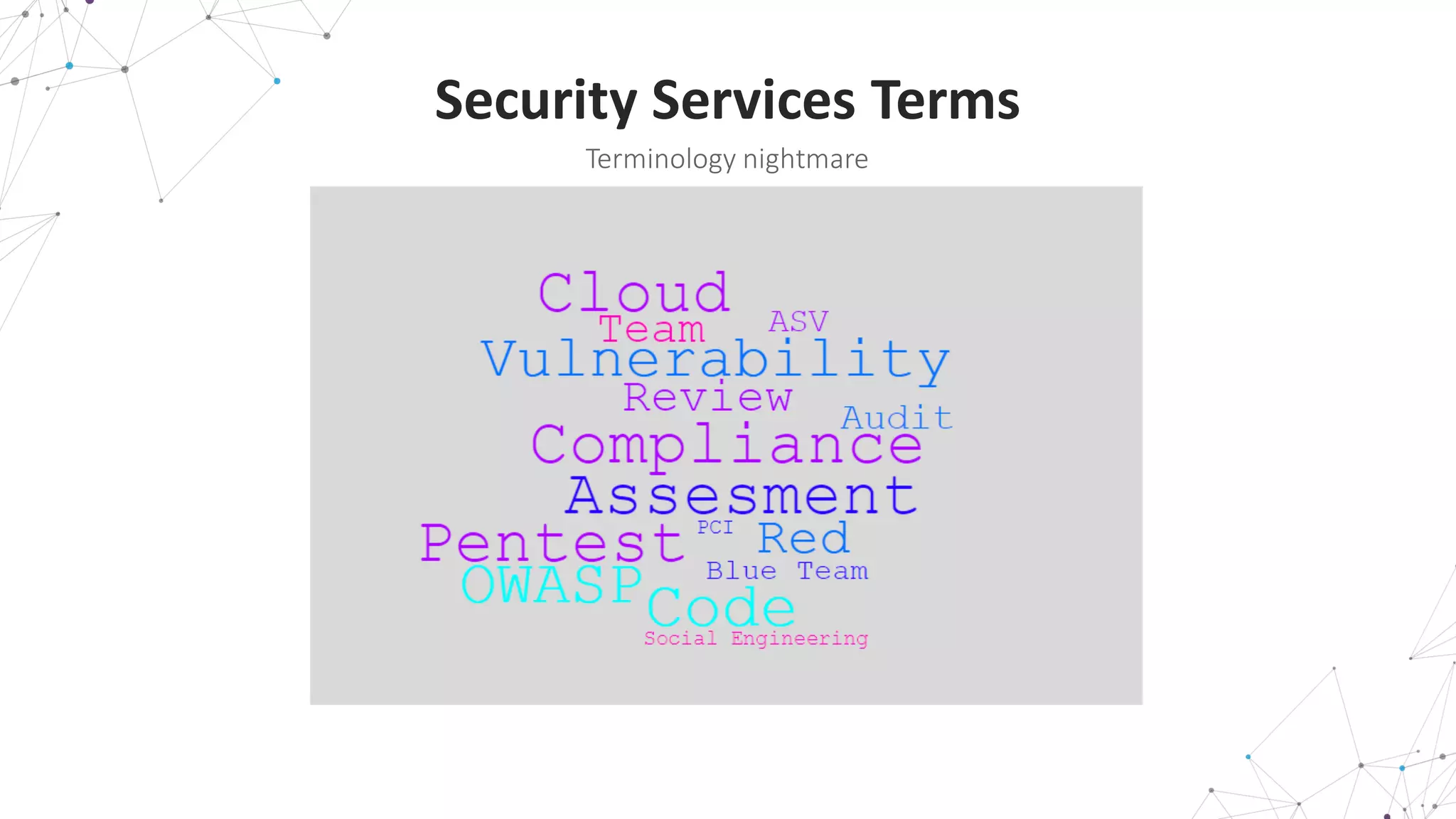 Security Services Terms

Terminology nightmare

Cloud
Team
ASV
Vulnerability
Review
Audit
Compliance
Assesment
Pentest
PCI
Red
Blue Team
OWASP
Code
Social Engineering